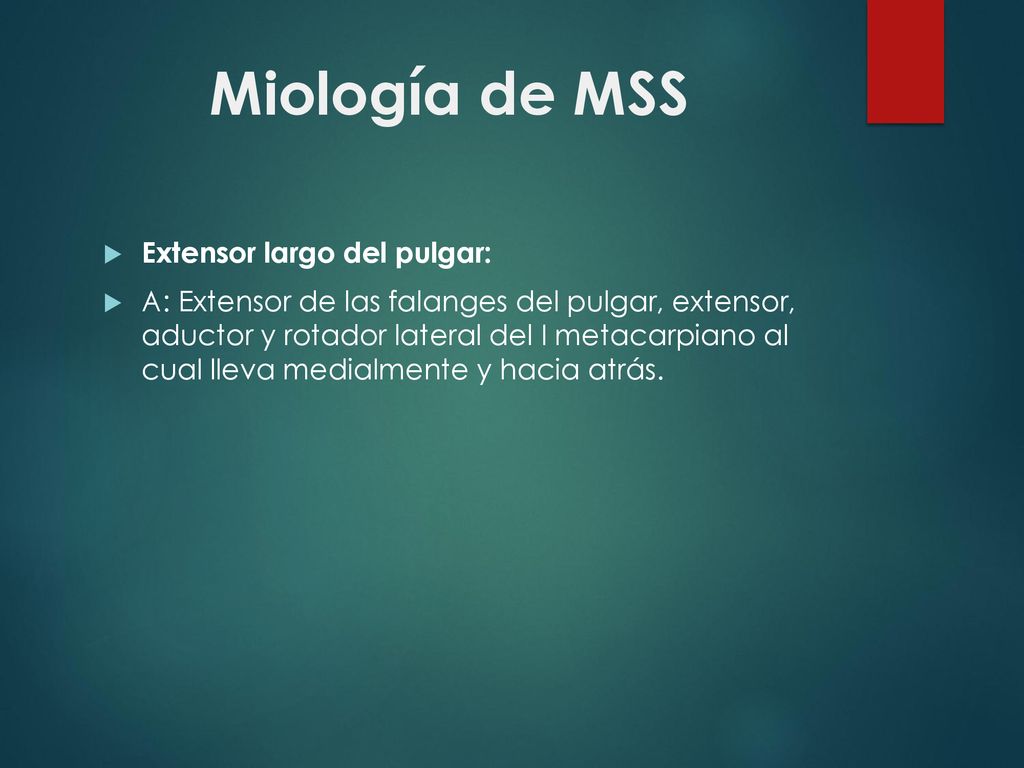 Miología de MSS

Extensor largo del pulgar:

A: Extensor de las falanges del pulgar, extensor, aductor y rotador lateral del I metacarpiano al cual lleva medialmente y hacia atrás.